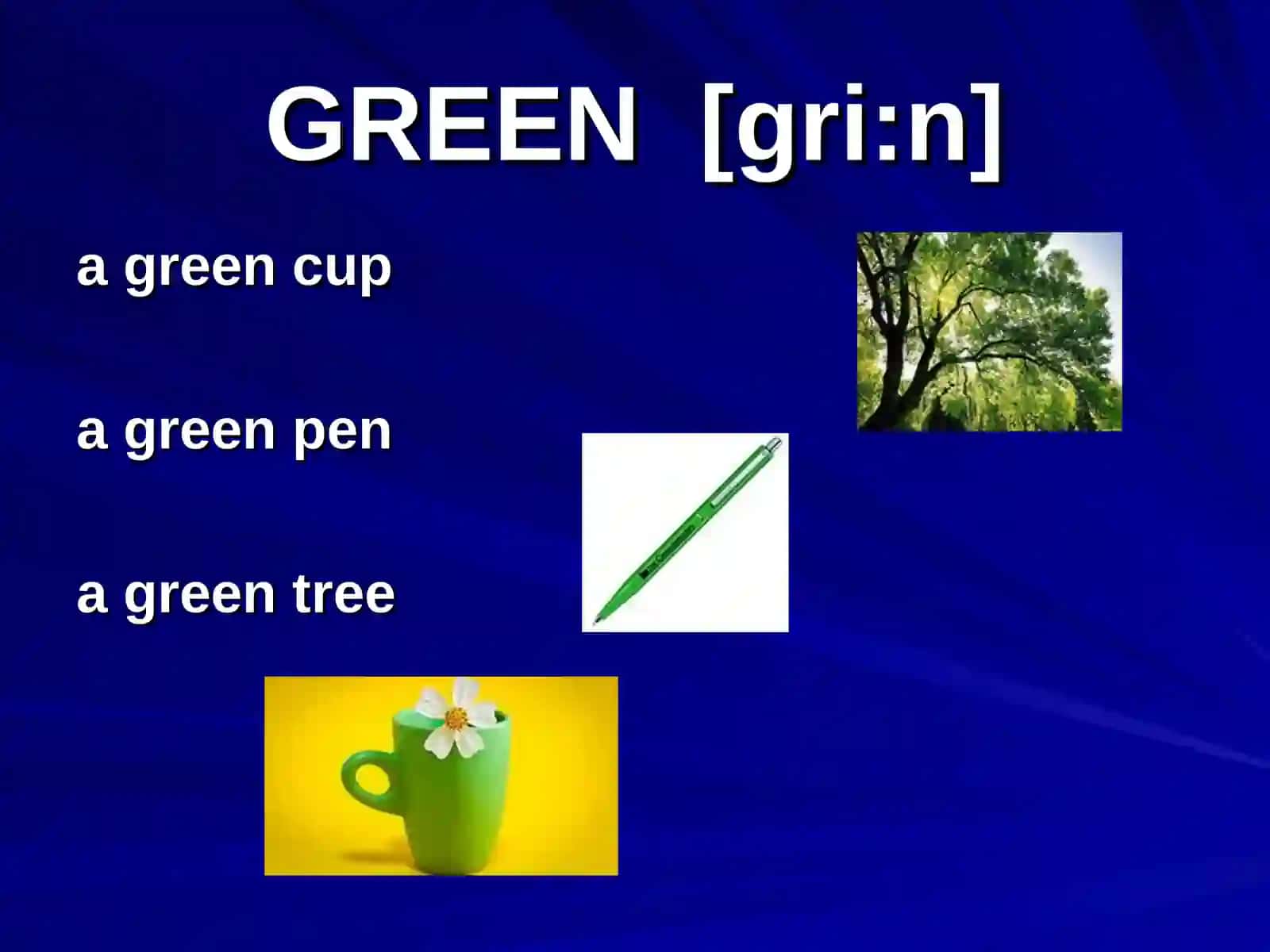 GREEN [gri:n]

a green cup

a green pen

a green tree